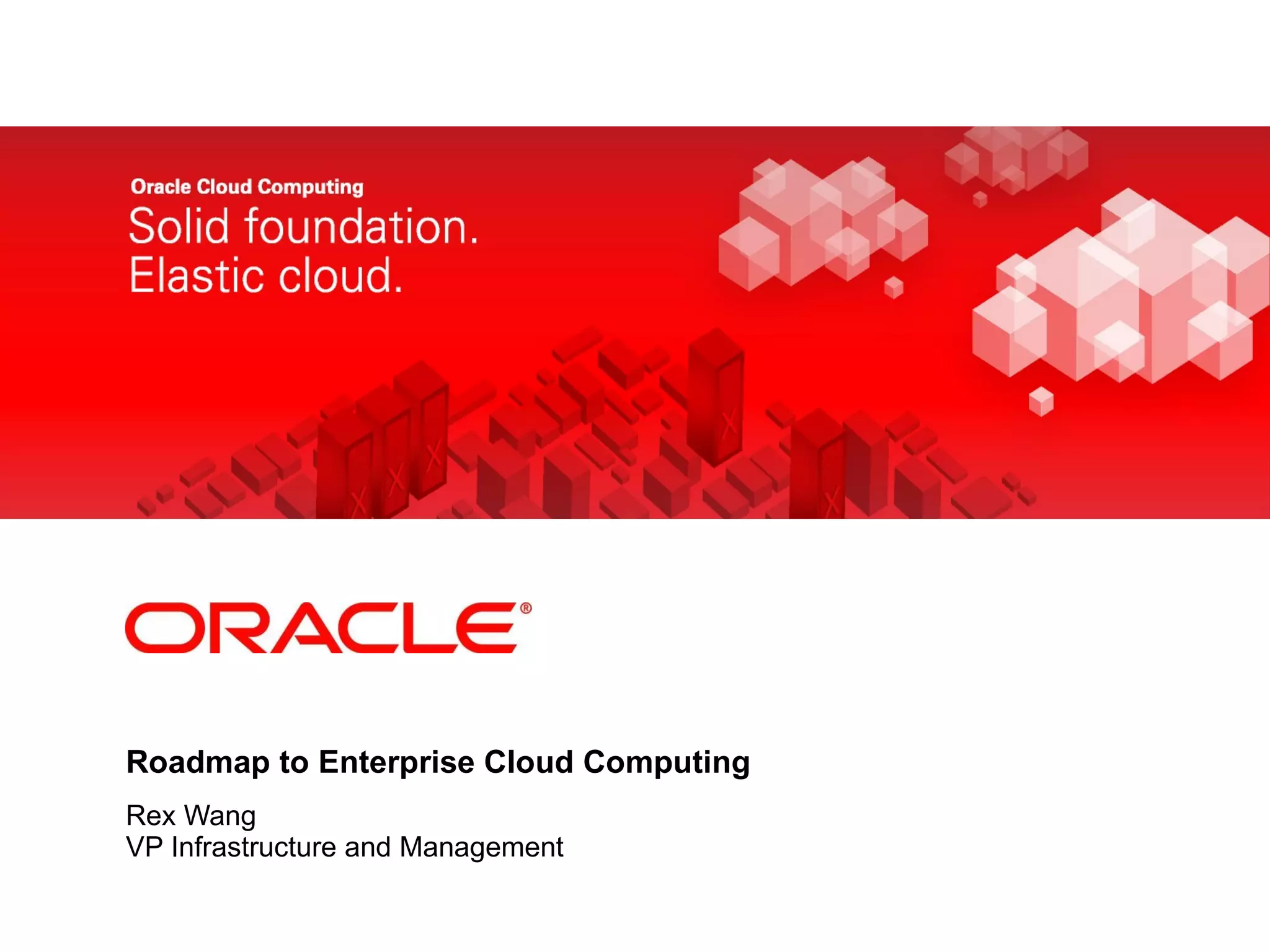 Oracle Cloud Computing
Solid foundation.
Elastic cloud.

ORACLE®

Roadmap to Enterprise Cloud Computing

Rex Wang
VP Infrastructure and Management